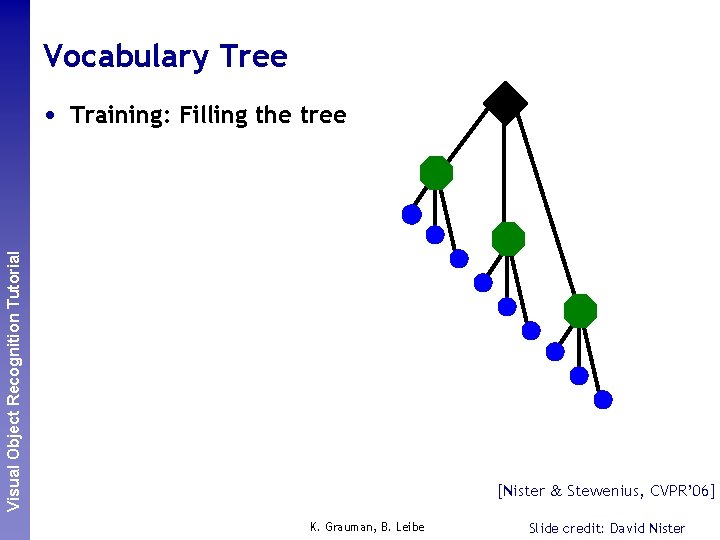 Visual Object Recognition Tutorial

Vocabulary Tree

• Training: Filling the tree

[Nister & Stewenius, CVPR'06]

K. Grauman, B. Leibe

Slide credit: David Nister